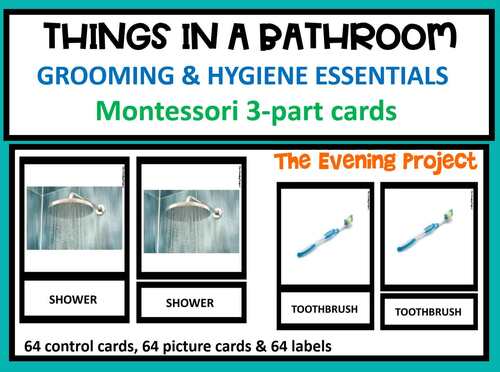 THINGS IN A BATHROOM
GROOMING & HYGIENE ESSENTIALS
Montessori 3-part cards

The Evening Project

SHOWER

SHOWER

TOOTHBRUSH

TOOTHBRUSH

64 control cards, 64 picture cards & 64 labels